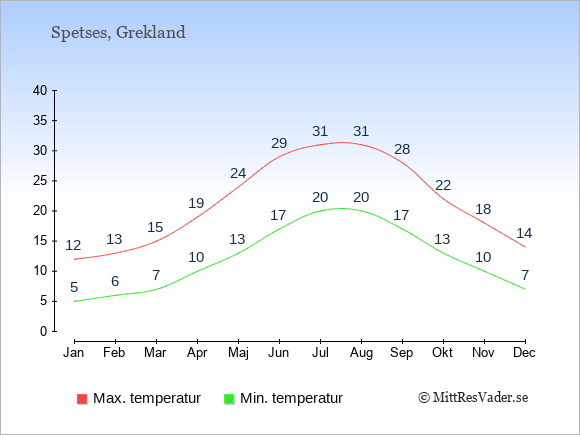 Spetses, Grekland

40
35
30
25
20
15
10
5
0

12 13 15 19 24 29 31 31 28 22 18 14

5 6 7 10 13 17 20 20 17 13 10 7

Jan Feb Mar Apr Maj Jun Jul Aug Sep Okt Nov Dec

Max. temperatur
Min. temperatur
© MittResVader.se